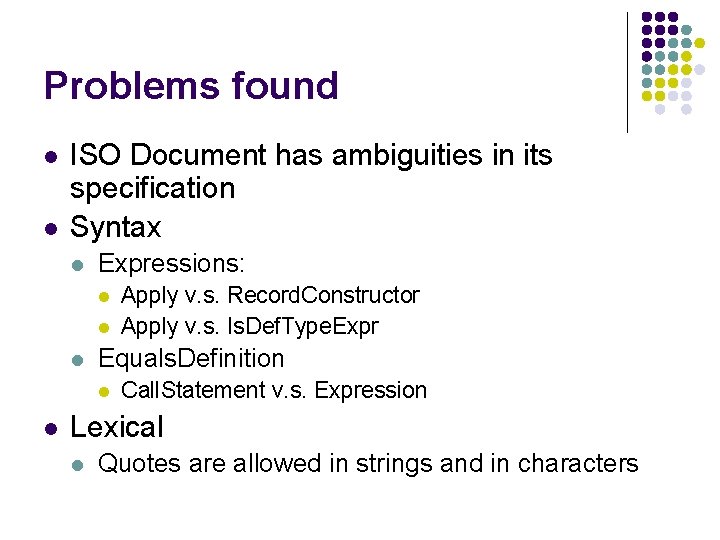 Problems found

- ISO Document has ambiguities in its specification
- Syntax
  - Expressions:
    - Apply v.s. RecordConstructor
    - Apply v.s. IsDefTypeExpr
  - EqualsDefinition
    - CallStatement v.s. Expression
- Lexical
  - Quotes are allowed in strings and in characters